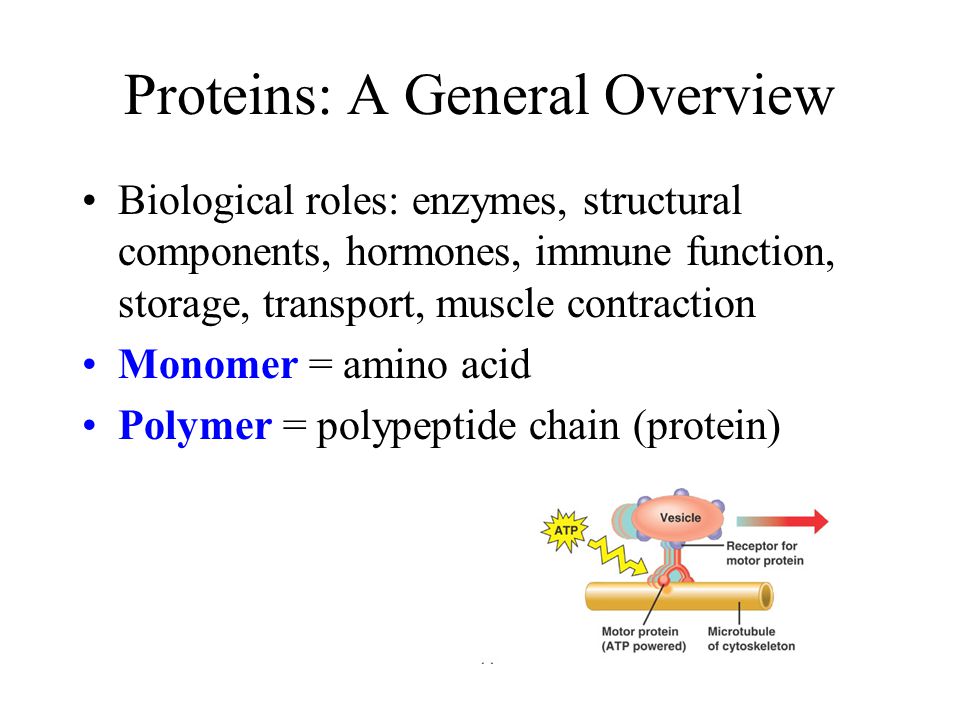 Proteins: A General Overview

• Biological roles: enzymes, structural components, hormones, immune function, storage, transport, muscle contraction

• Monomer = amino acid

• Polymer = polypeptide chain (protein)

ATP

Vesicle

Receptor for motor protein

Motor protein (ATP powered)

Microtubule of cytoskeleton